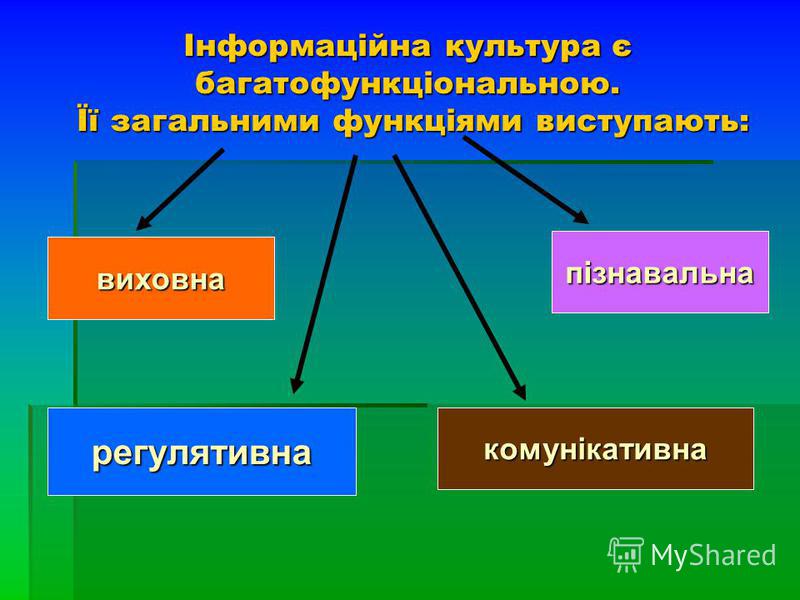 Інформаційна культура є багатофункціональною. Її загальними функціями виступають:

виховна

пізнавальна

регулятивна

комунікативна

MyShared